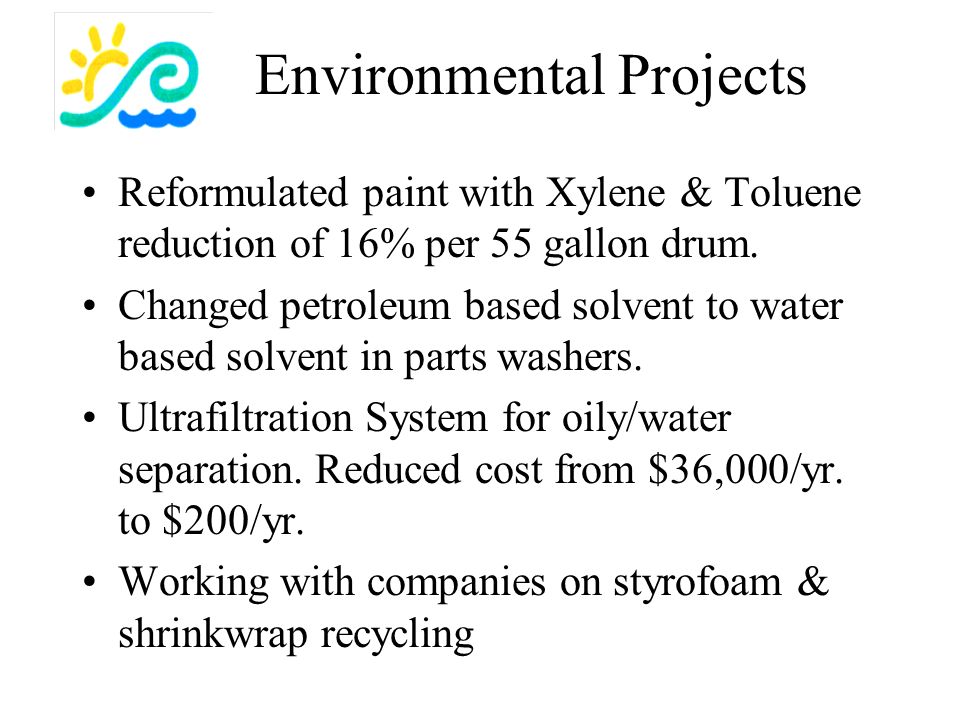 Environmental Projects

• Reformulated paint with Xylene & Toluene reduction of 16% per 55 gallon drum.

• Changed petroleum based solvent to water based solvent in parts washers.

• Ultrafiltration System for oily/water separation. Reduced cost from \$36,000/yr. to \$200/yr.

• Working with companies on styrofoam & shrinkwrap recycling